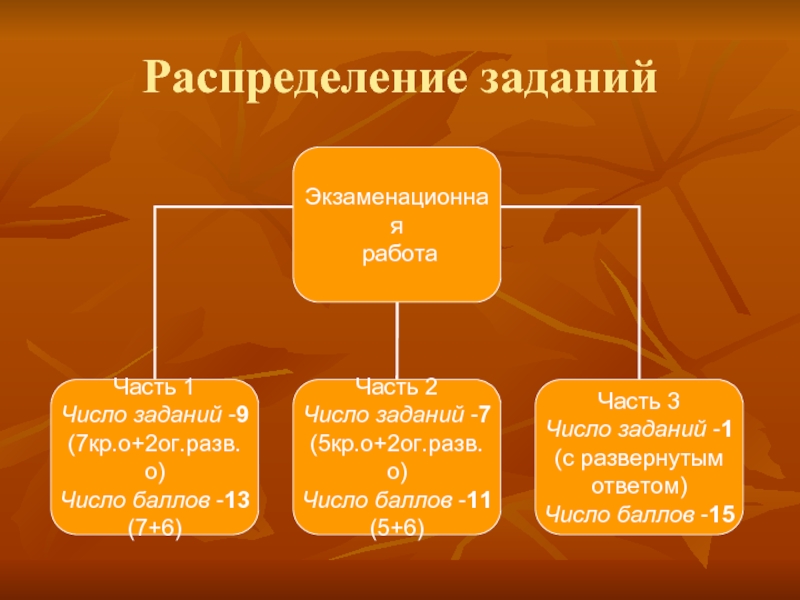 Распределение заданий

Экзаменационная работа

Часть 1
Число заданий -9
(7кр.о+2ог.разв.о)
Число баллов -13
(7+6)

Часть 2
Число заданий -7
(5кр.о+2ог.разв.о)
Число баллов -11
(5+6)

Часть 3
Число заданий -1
(с развернутым ответом)
Число баллов -15